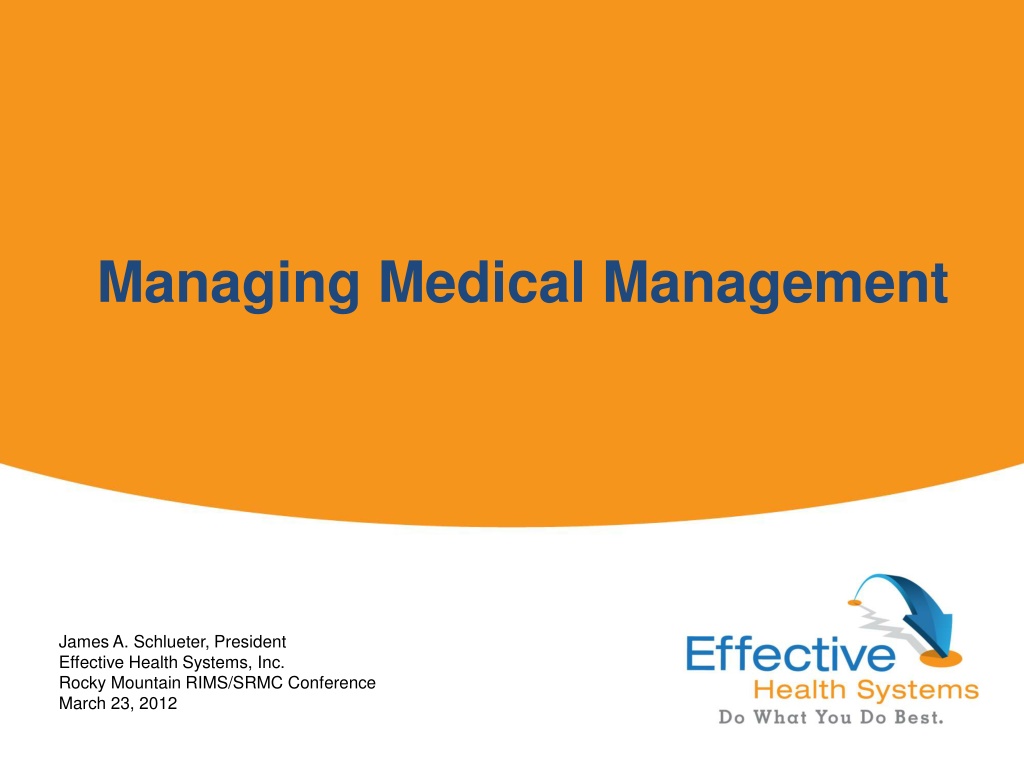 Managing Medical Management

James A. Schlueter, President
Effective Health Systems, Inc.
Rocky Mountain RIMS/SRMC Conference
March 23, 2012

Effective
Health Systems
Do What You Do Best.